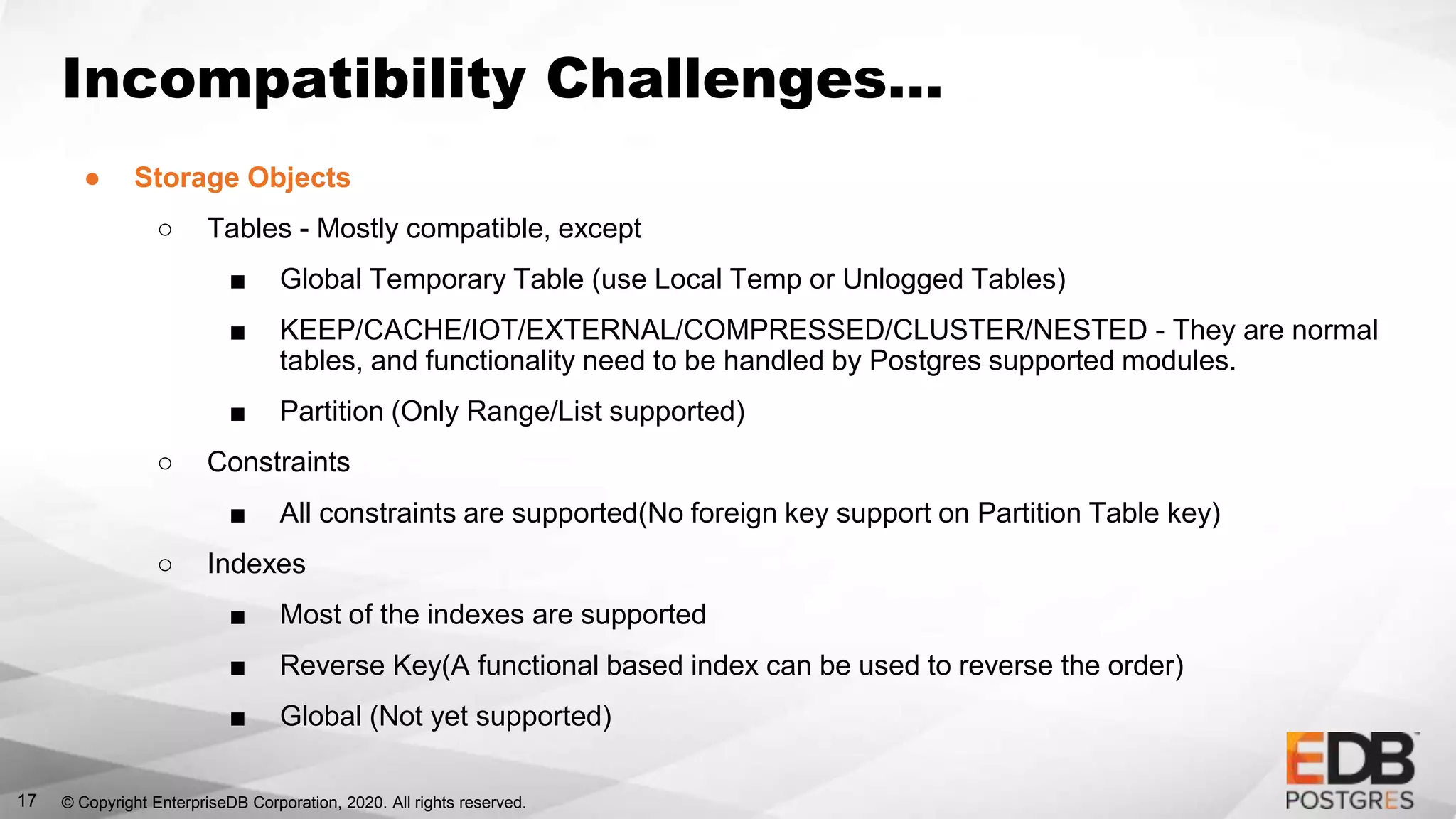 Incompatibility Challenges...

● Storage Objects

○ Tables - Mostly compatible, except

■ Global Temporary Table (use Local Temp or Unlogged Tables)

■ KEEP/CACHE/IOT/EXTERNAL/COMPRESSED/CLUSTER/NESTED - They are normal tables, and functionality need to be handled by Postgres supported modules.

■ Partition (Only Range/List supported)

○ Constraints

■ All constraints are supported(No foreign key support on Partition Table key)

○ Indexes

■ Most of the indexes are supported

■ Reverse Key(A functional based index can be used to reverse the order)

■ Global (Not yet supported)

17 © Copyright EnterpriseDB Corporation, 2020. All rights reserved.

EDB POSTGRES